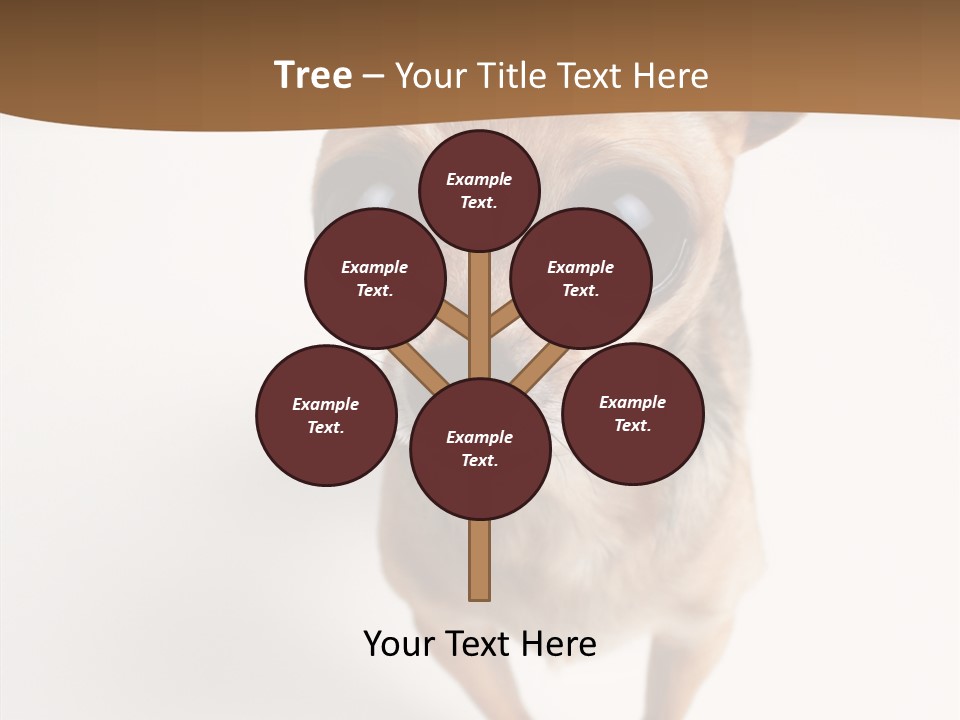 Tree – Your Title Text Here

Example Text.

Example Text.

Example Text.

Example Text.

Example Text.

Example Text.

Your Text Here